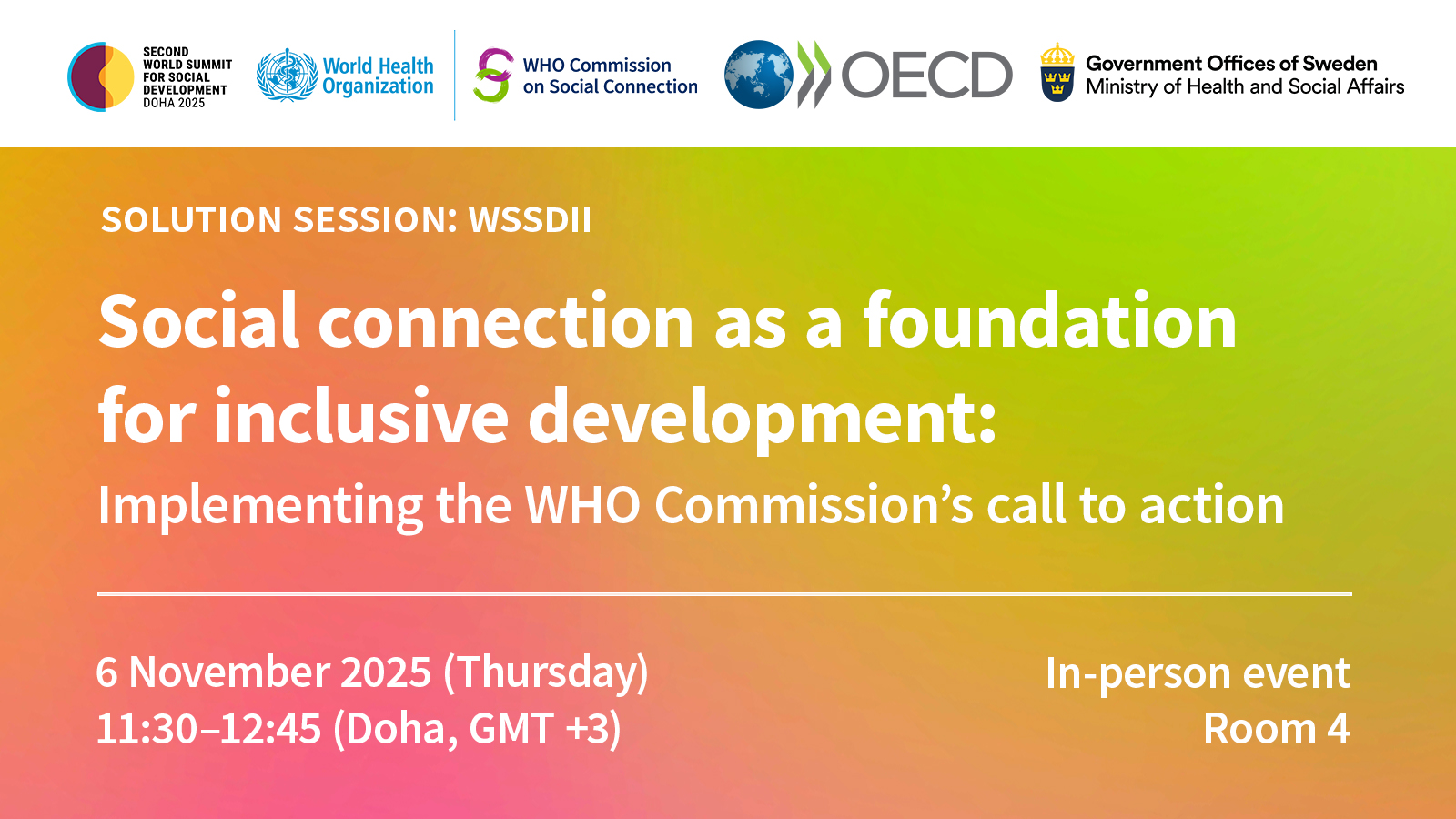 SECOND WORLD SUMMIT FOR SOCIAL DEVELOPMENT DOHA 2025

World Health Organization

WHO Commission on Social Connection

OECD

Government Offices of Sweden
Ministry of Health and Social Affairs

SOLUTION SESSION: WSSDII

Social connection as a foundation for inclusive development:
Implementing the WHO Commission's call to action

6 November 2025 (Thursday)
11:30–12:45 (Doha, GMT +3)

In-person event
Room 4